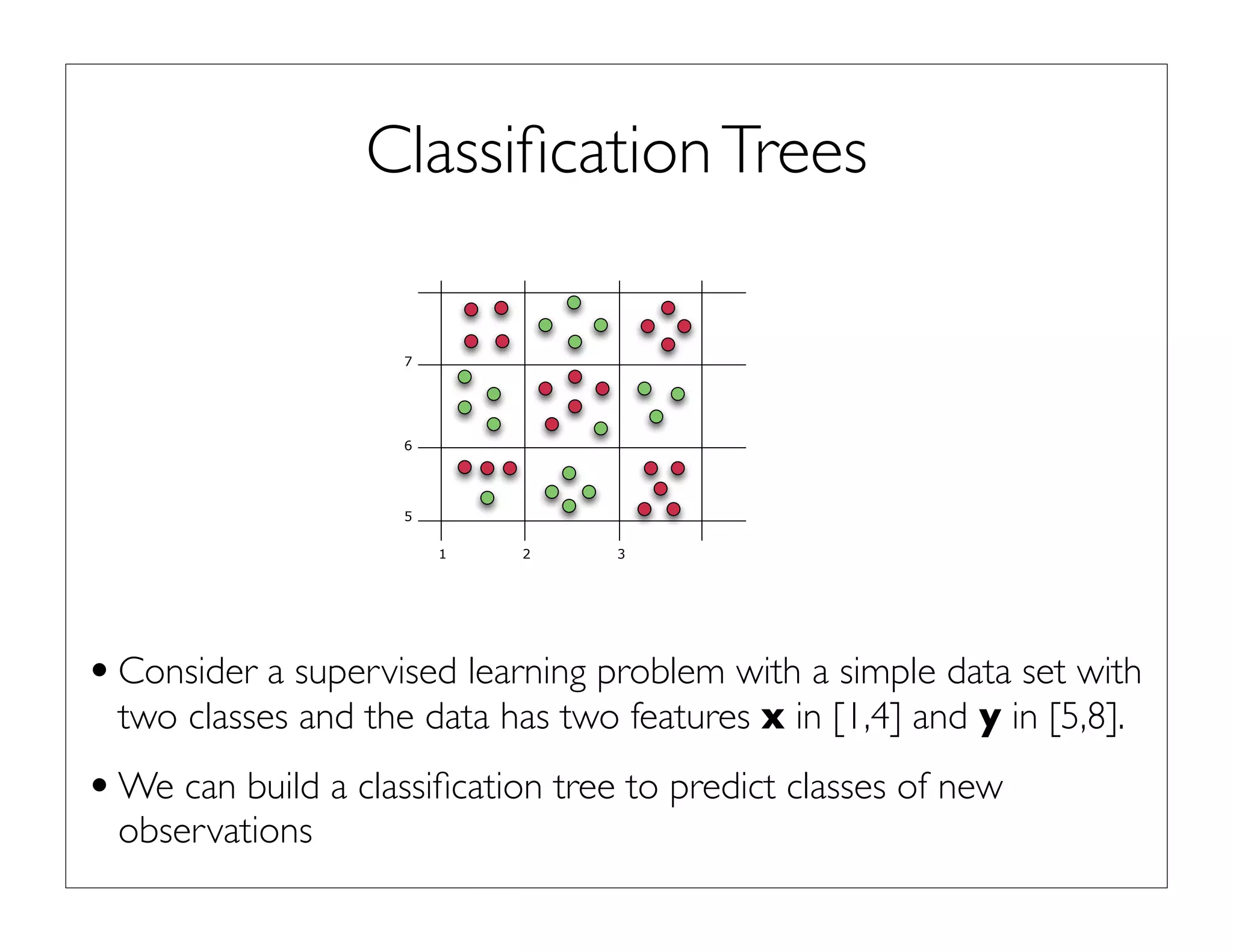 Classification Trees

7

6

5

1

2

3

• Consider a supervised learning problem with a simple data set with two classes and the data has two features **x** in [1,4] and **y** in [5,8].

• We can build a classification tree to predict classes of new observations